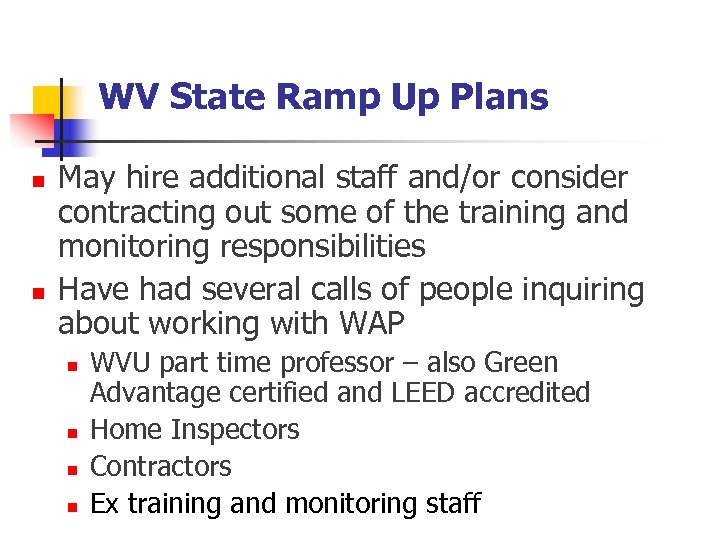 WV State Ramp Up Plans

- May hire additional staff and/or consider contracting out some of the training and monitoring responsibilities
- Have had several calls of people inquiring about working with WAP
  - WVU part time professor – also Green Advantage certified and LEED accredited
  - Home Inspectors
  - Contractors
  - Ex training and monitoring staff